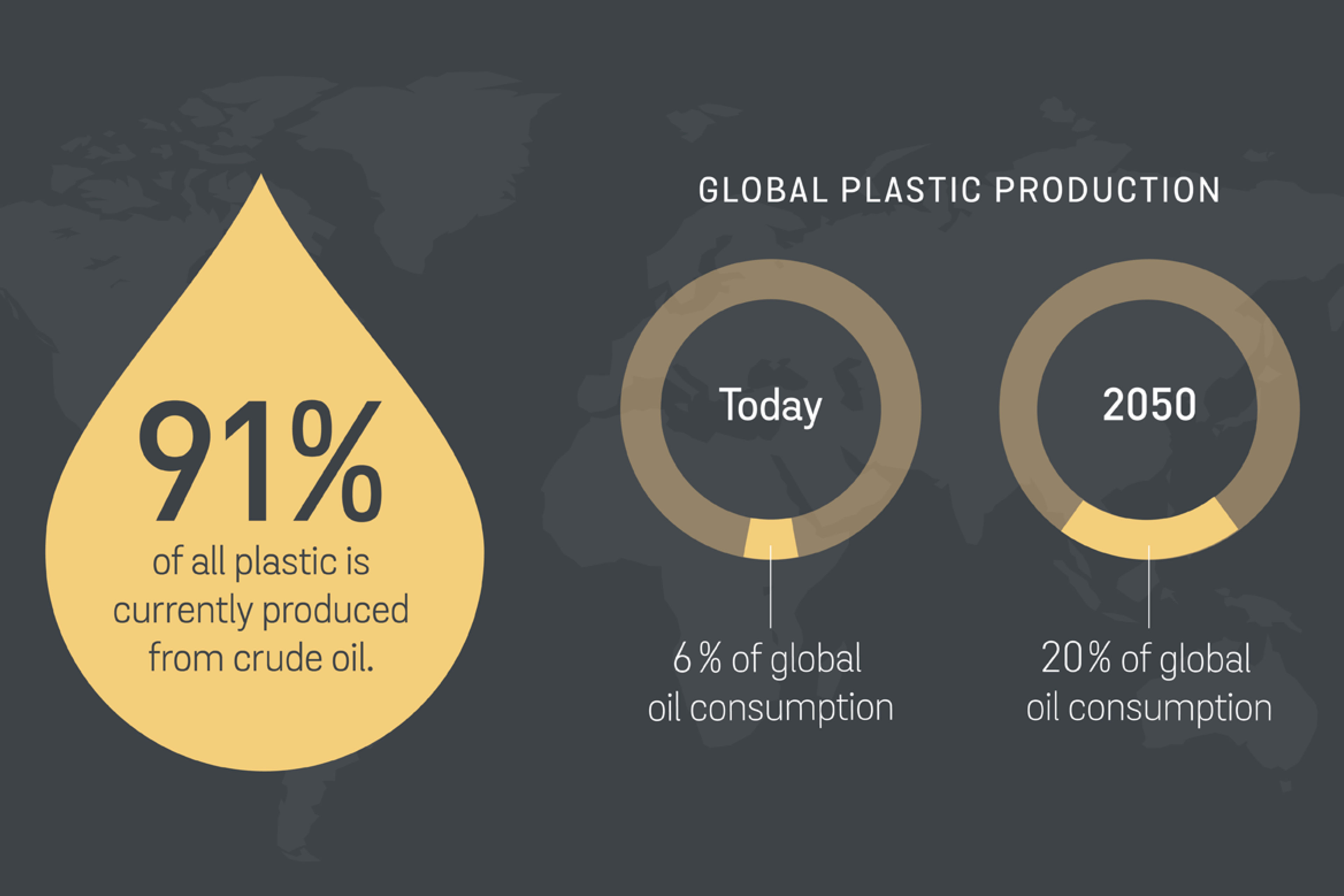 91%
of all plastic is currently produced from crude oil.

GLOBAL PLASTIC PRODUCTION

Today

6 % of global oil consumption

2050

20% of global oil consumption